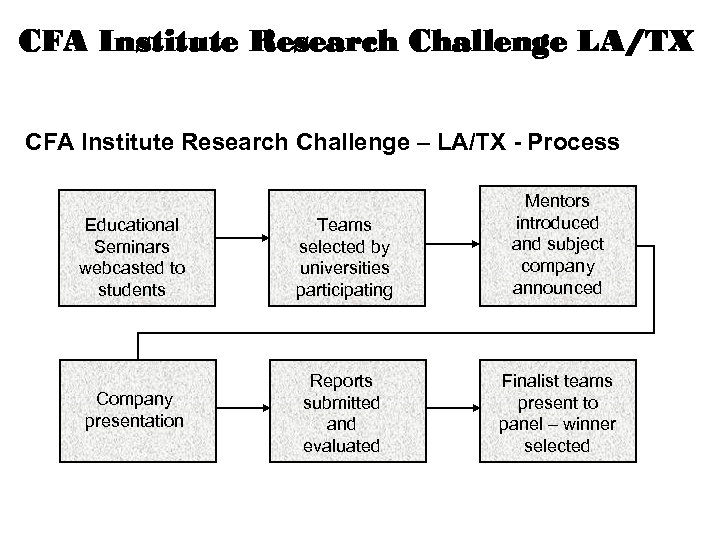 CFA Institute Research Challenge LA/TX

CFA Institute Research Challenge – LA/TX - Process

Educational Seminars webcasted to students

Teams selected by universities participating

Mentors introduced and subject company announced

Company presentation

Reports submitted and evaluated

Finalist teams present to panel – winner selected